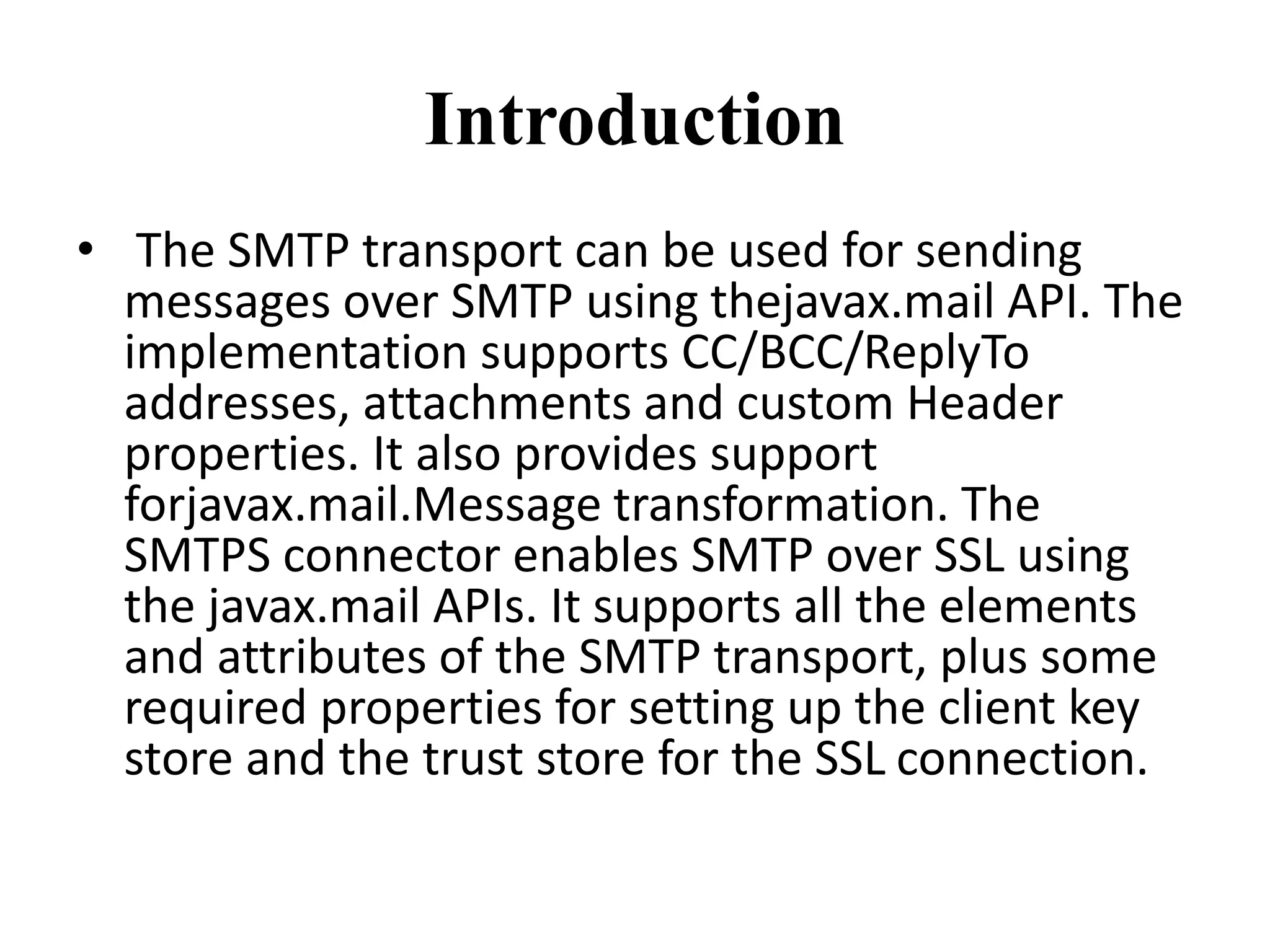 Introduction

• The SMTP transport can be used for sending messages over SMTP using thejavax.mail API. The implementation supports CC/BCC/ReplyTo addresses, attachments and custom Header properties. It also provides support forjavax.mail.Message transformation. The SMTPS connector enables SMTP over SSL using the javax.mail APIs. It supports all the elements and attributes of the SMTP transport, plus some required properties for setting up the client key store and the trust store for the SSL connection.